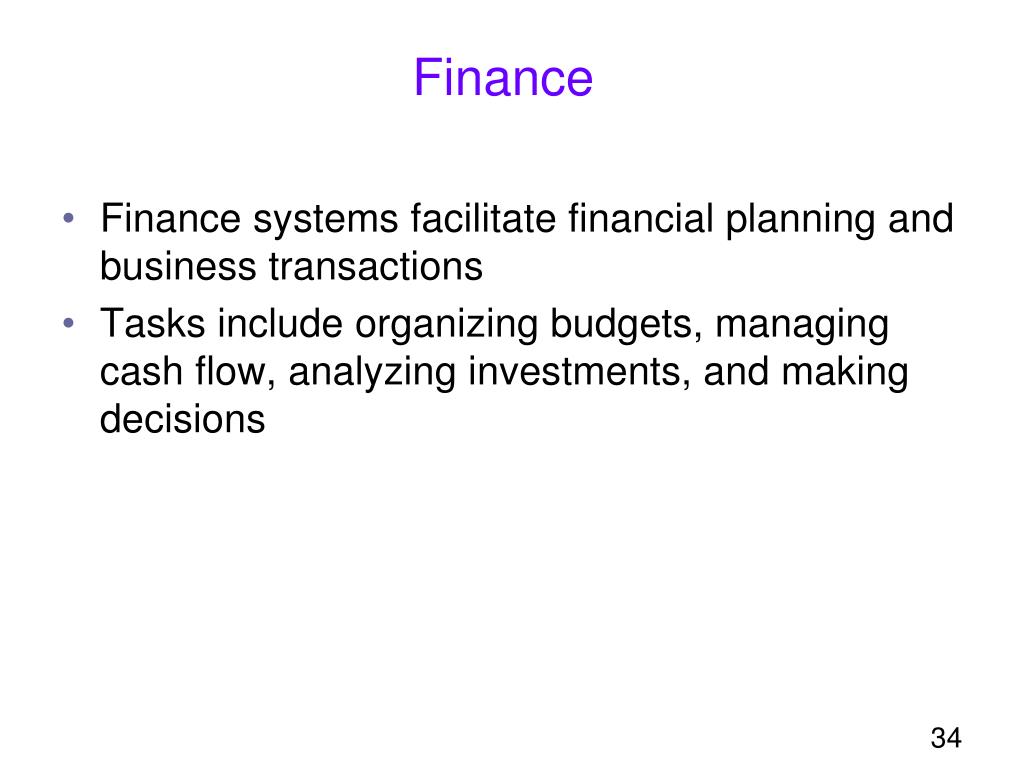 Finance

• Finance systems facilitate financial planning and business transactions
• Tasks include organizing budgets, managing cash flow, analyzing investments, and making decisions

34